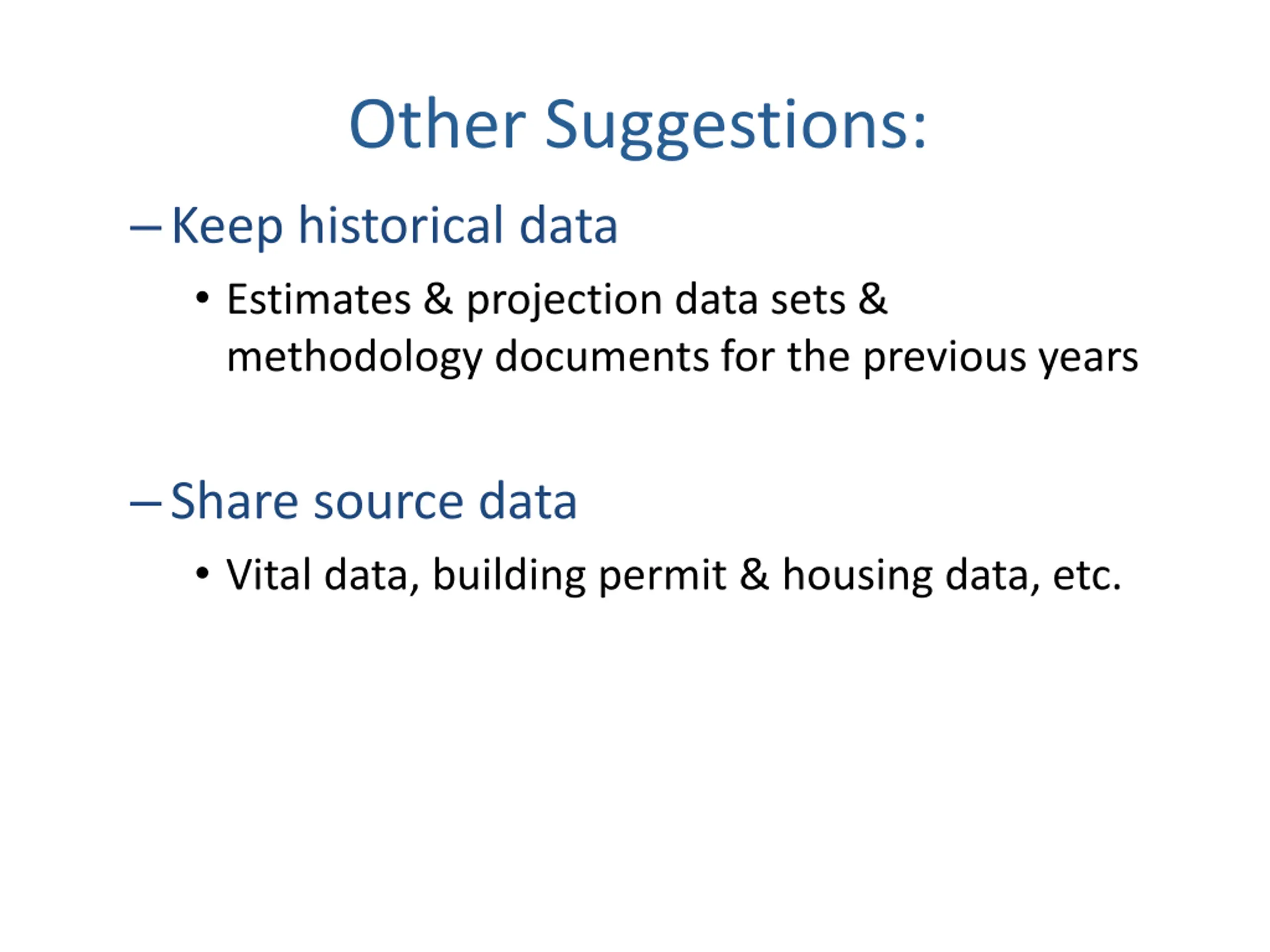 Other Suggestions:

– Keep historical data

• Estimates & projection data sets & methodology documents for the previous years

– Share source data

• Vital data, building permit & housing data, etc.